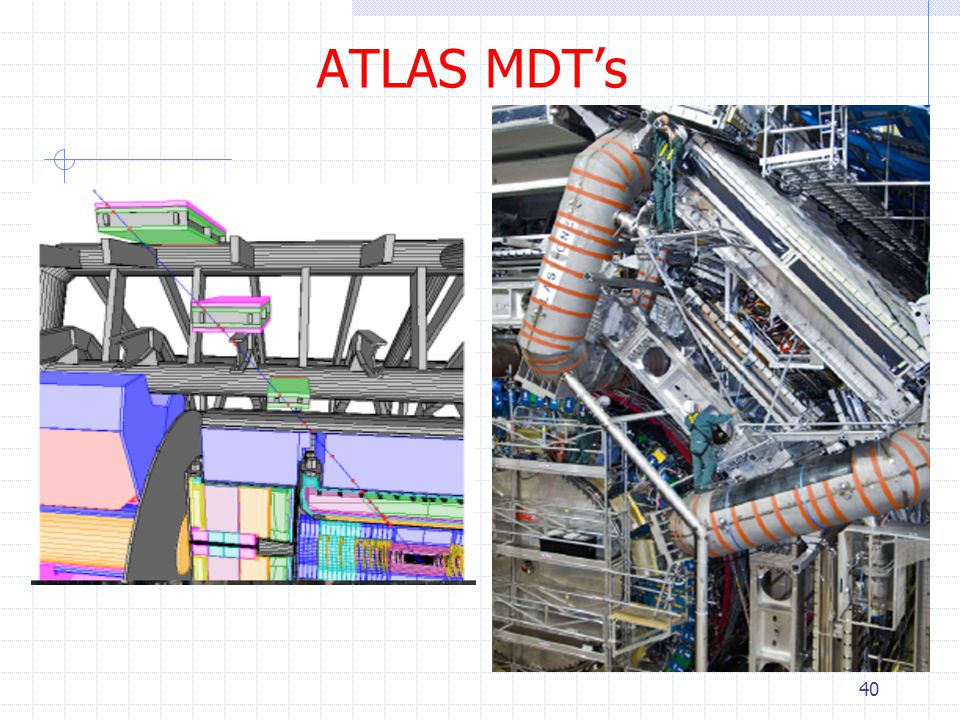 ATLAS MDT's

40